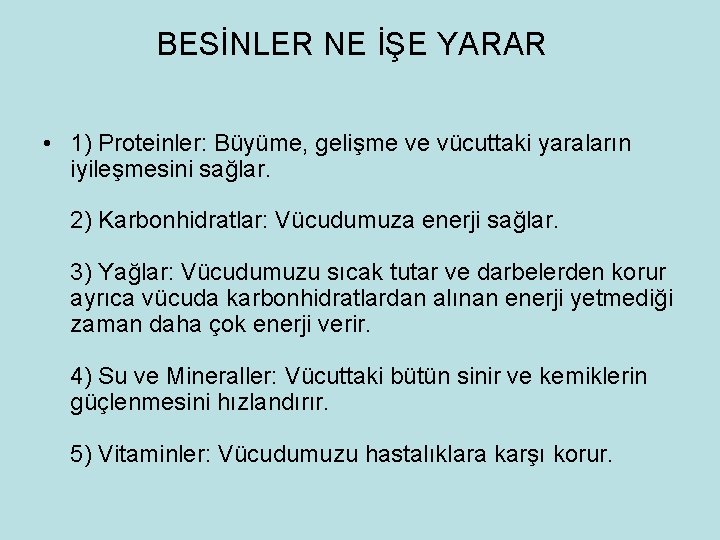 BESİNLER NE İŞE YARAR

• 1) Proteinler: Büyüme, gelişme ve vücuttaki yaraların iyileşmesini sağlar.

2) Karbonhidratlar: Vücudumuza enerji sağlar.

3) Yağlar: Vücudumuzu sıcak tutar ve darbelerden korur ayrıca vücuda karbonhidratlardan alınan enerji yetmediği zaman daha çok enerji verir.

4) Su ve Mineraller: Vücuttaki bütün sinir ve kemiklerin güçlenmesini hızlandırır.

5) Vitaminler: Vücudumuzu hastalıklara karşı korur.